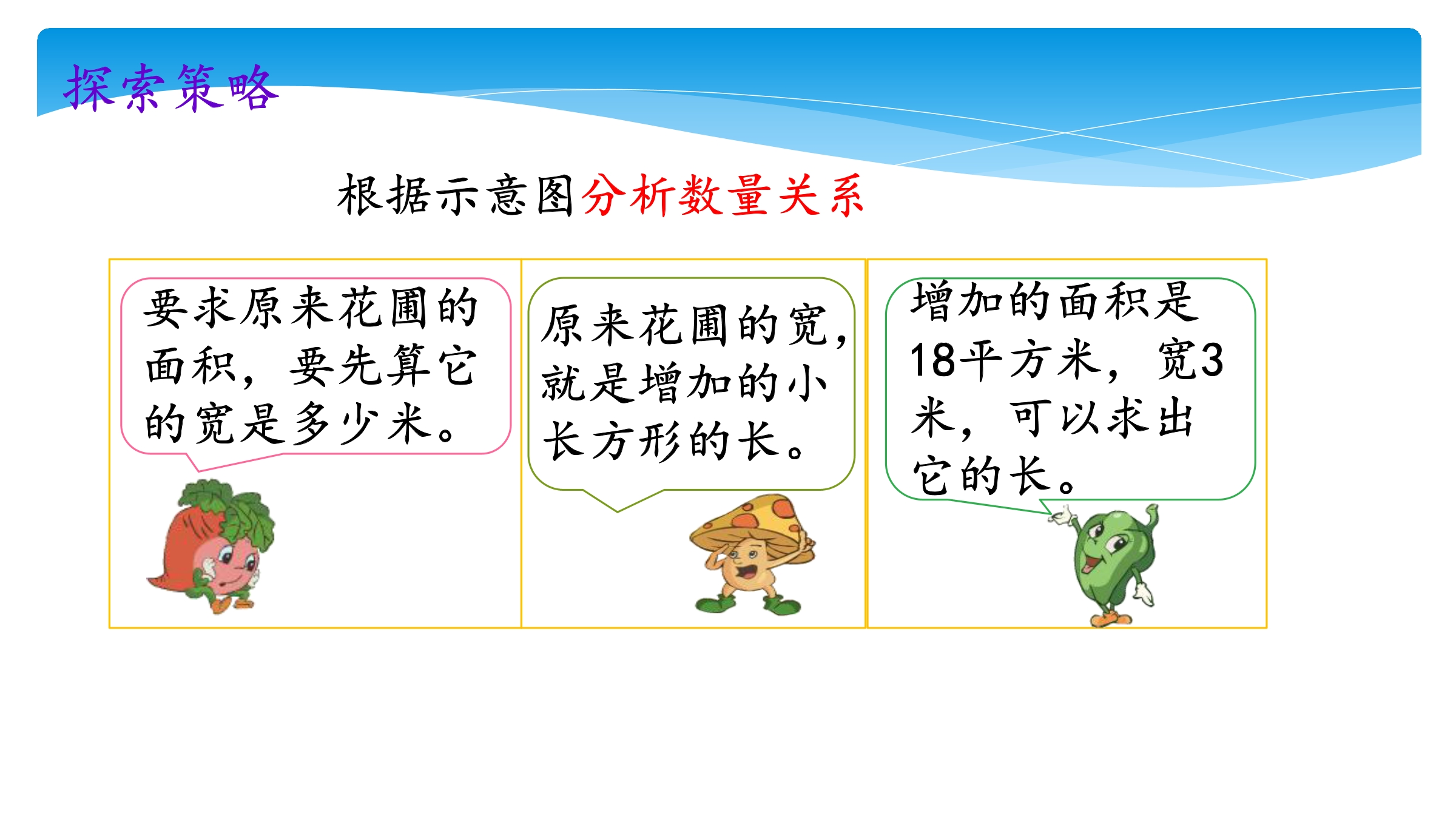 探索策略

根据示意图分析数量关系

要求原来花圃的面积，要先算它的宽是多少米。

原来花圃的宽，就是增加的小长方形的长。

增加的面积是18平方米，宽3米，可以求出它的长。